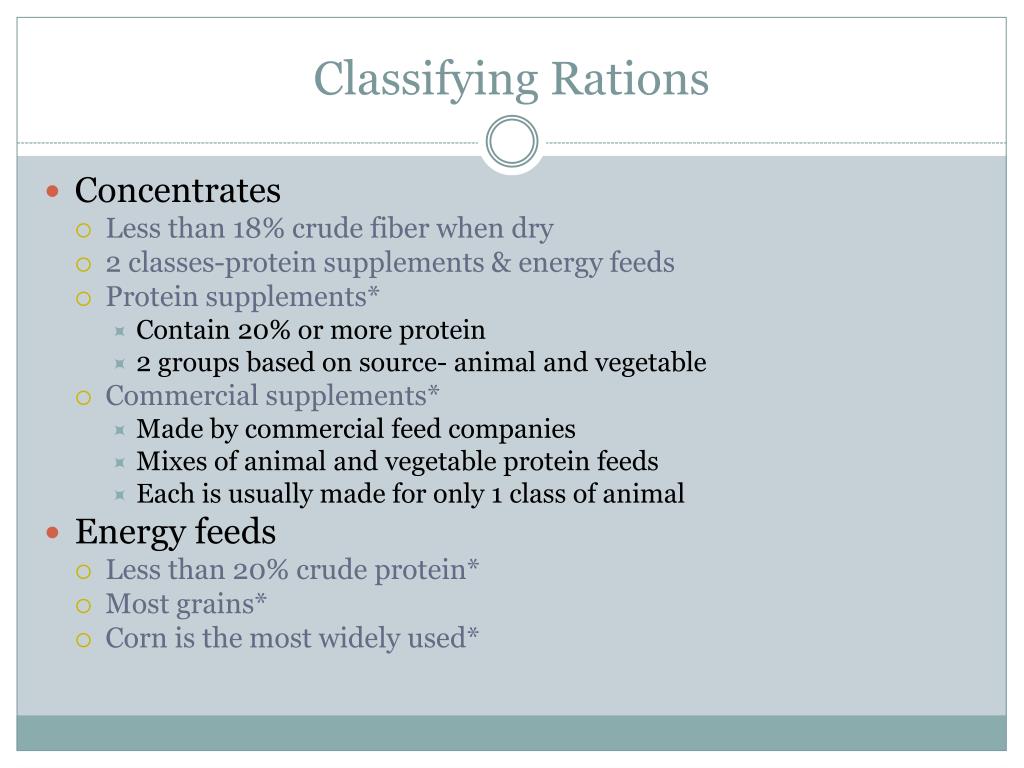 Classifying Rations

- Concentrates
  - Less than 18% crude fiber when dry
  - 2 classes-protein supplements & energy feeds
  - Protein supplements*
    - Contain 20% or more protein
    - 2 groups based on source- animal and vegetable
  - Commercial supplements*
    - Made by commercial feed companies
    - Mixes of animal and vegetable protein feeds
    - Each is usually made for only 1 class of animal
- Energy feeds
  - Less than 20% crude protein*
  - Most grains*
  - Corn is the most widely used*